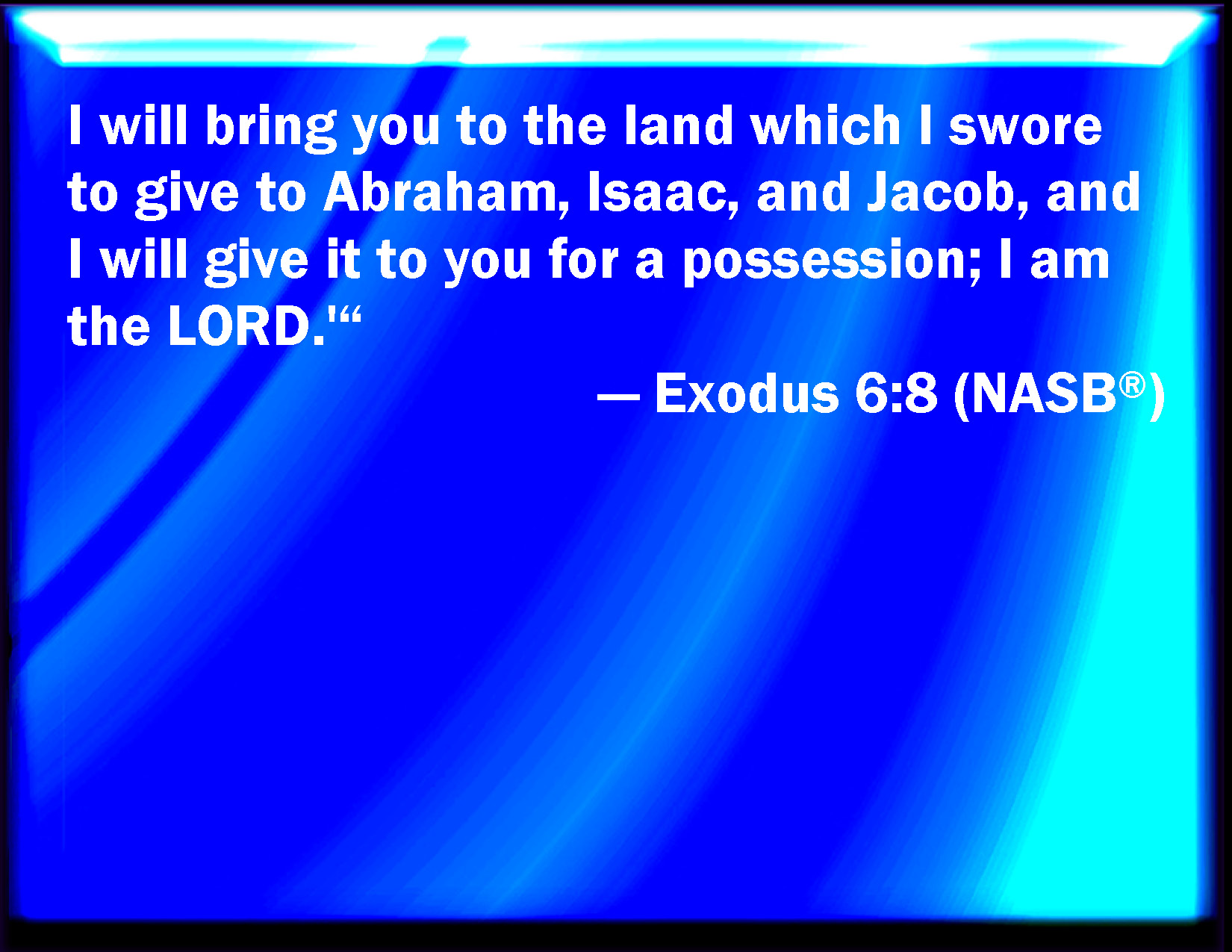 I will bring you to the land which I swore to give to Abraham, Isaac, and Jacob, and I will give it to you for a possession; I am the LORD.'“

— Exodus 6:8 (NASB®)